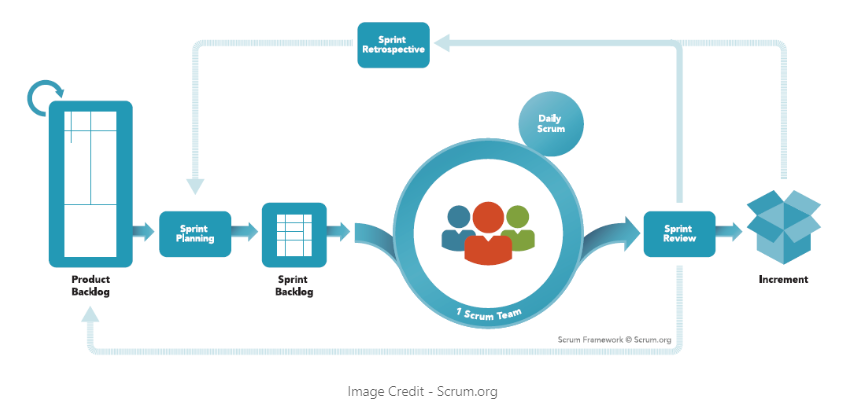 Sprint Retrospective

Daily Scrum

Product Backlog

Sprint Planning

Sprint Backlog

1 Scrum Team

Sprint Review

Increment

Scrum Framework © Scrum.org

Image Credit - Scrum.org